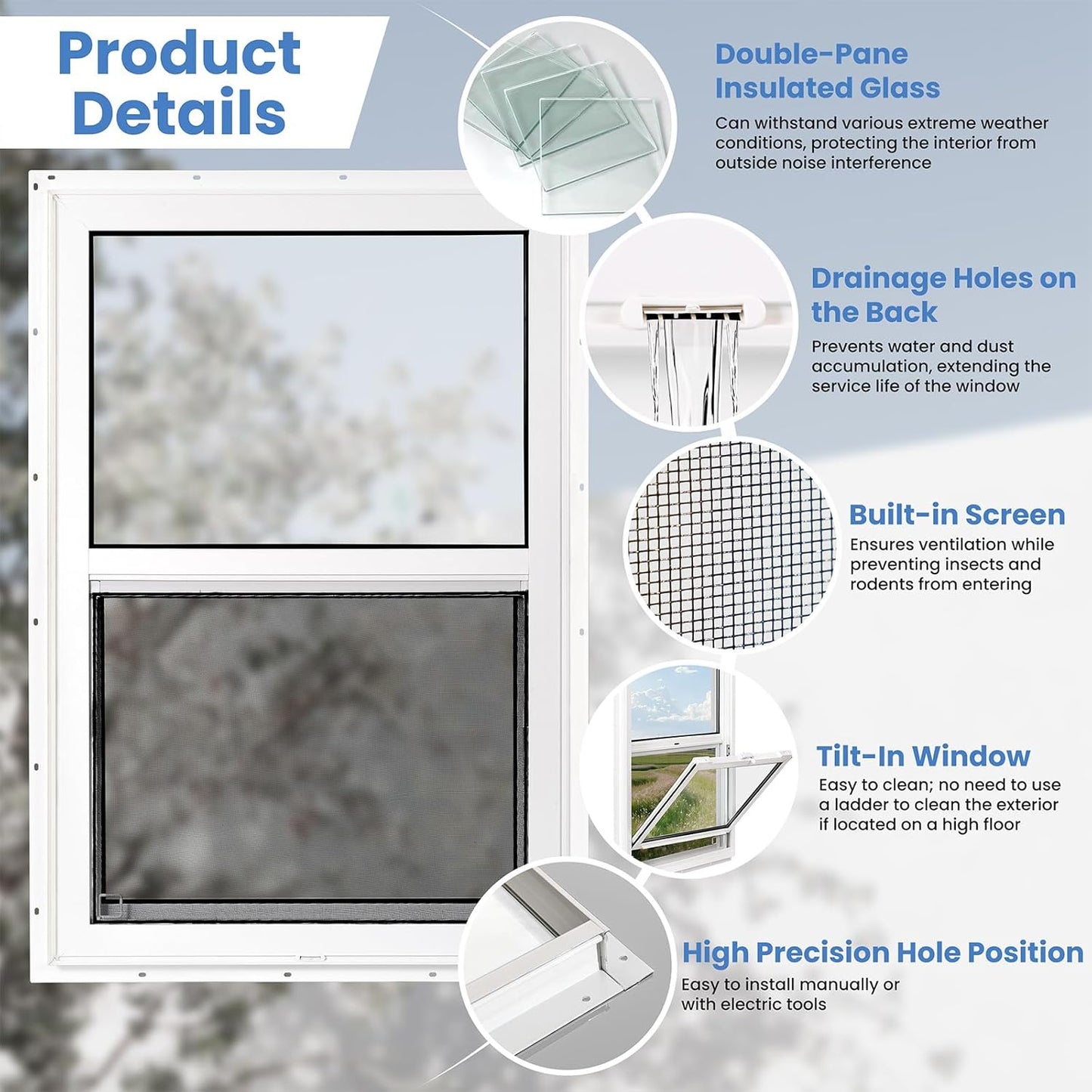 Product Details

Double-Pane Insulated Glass

Can withstand various extreme weather conditions, protecting the interior from outside noise interference

Drainage Holes on the Back

Prevents water and dust accumulation, extending the service life of the window

Built-in Screen

Ensures ventilation while preventing insects and rodents from entering

Tilt-In Window

Easy to clean; no need to use a ladder to clean the exterior if located on a high floor

High Precision Hole Position

Easy to install manually or with electric tools